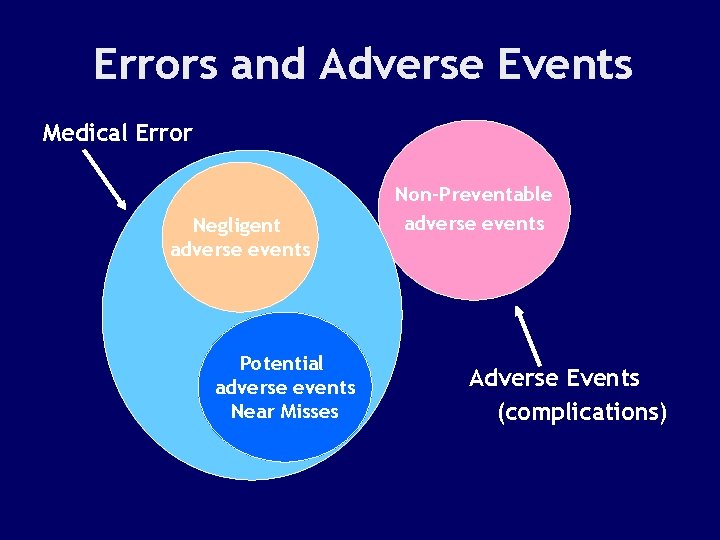 Errors and Adverse Events

Medical Error

Negligent adverse events

Non-Preventable adverse events

Potential adverse events Near Misses

Adverse Events (complications)